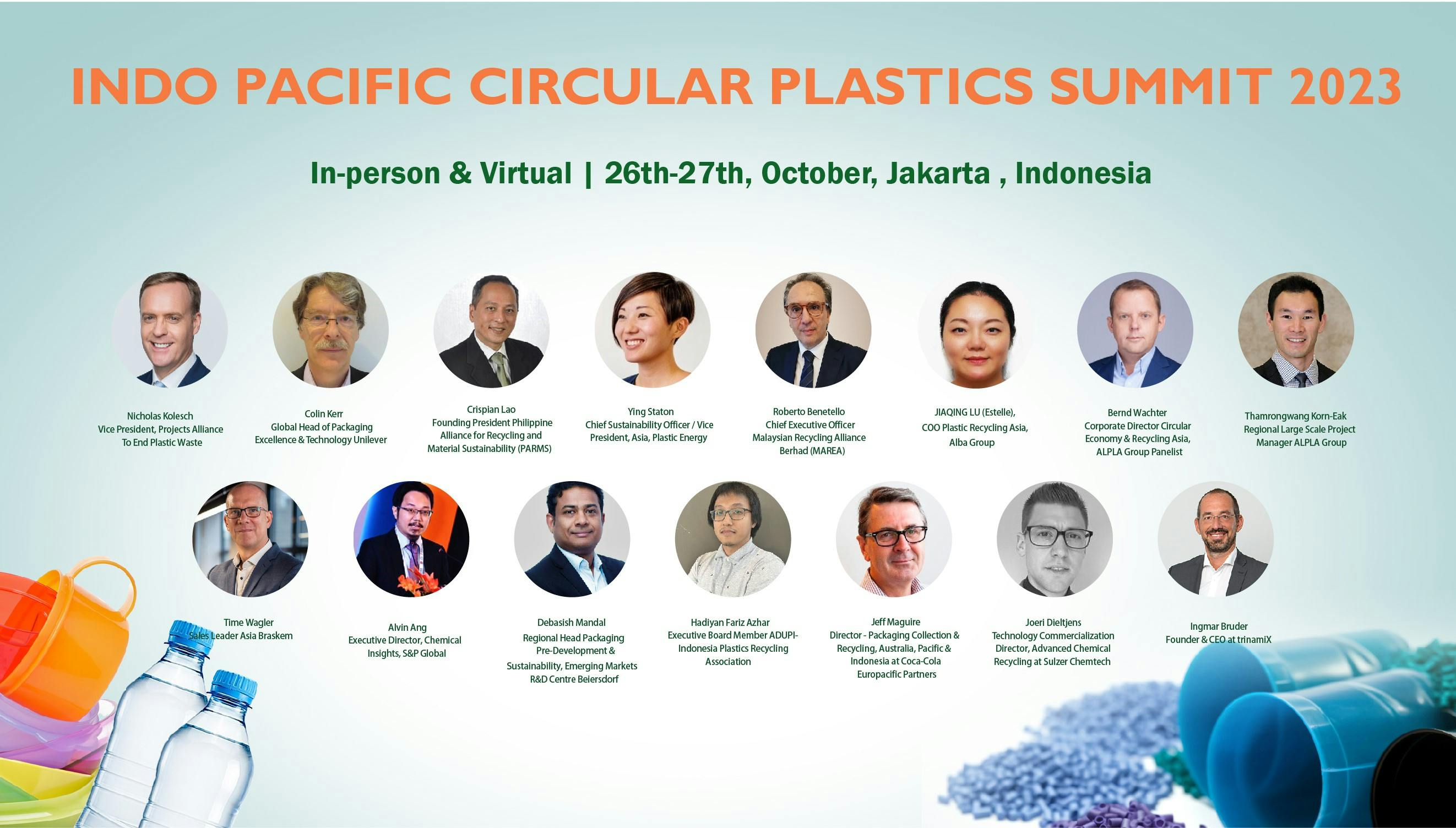 INDO PACIFIC CIRCULAR PLASTICS SUMMIT 2023

In-person & Virtual | 26th-27th, October, Jakarta , Indonesia

Nicholas Kolesch
Vice President, Projects Alliance To End Plastic Waste

Colin Kerr
Global Head of Packaging Excellence & Technology Unilever

Crispian Lao
Founding President Philippine Alliance for Recycling and Material Sustainability (PARMS)

Ying Staton
Chief Sustainability Officer / Vice President, Asia, Plastic Energy

Roberto Benetello
Chief Executive Officer Malaysian Recycling Alliance Berhad (MAREA)

JIAQING LU (Estelle),
COO Plastic Recycling Asia, Alba Group

Bernd Wachter
Corporate Director Circular Economy & Recycling Asia, ALPLA Group Panelist

Thamrongwang Korn-Eak
Regional Large Scale Project Manager ALPLA Group

Time Wagler
Sales Leader Asia Braskem

Alvin Ang
Executive Director, Chemical Insights, S&P Global

Debasish Mandal
Regional Head Packaging Pre-Development & Sustainability, Emerging Markets R&D Centre Beiersdorf

Hadiyan Fariz Azhar
Executive Board Member ADUPI-Indonesia Plastics Recycling Association

Jeff Maguire
Director - Packaging Collection & Recycling, Australia, Pacific & Indonesia at Coca-Cola Europacific Partners

Joeri Dieltjens
Technology Commercialization Director, Advanced Chemical Recycling at Sulzer Chemtech

Ingmar Bruder
Founder & CEO at trinamiX